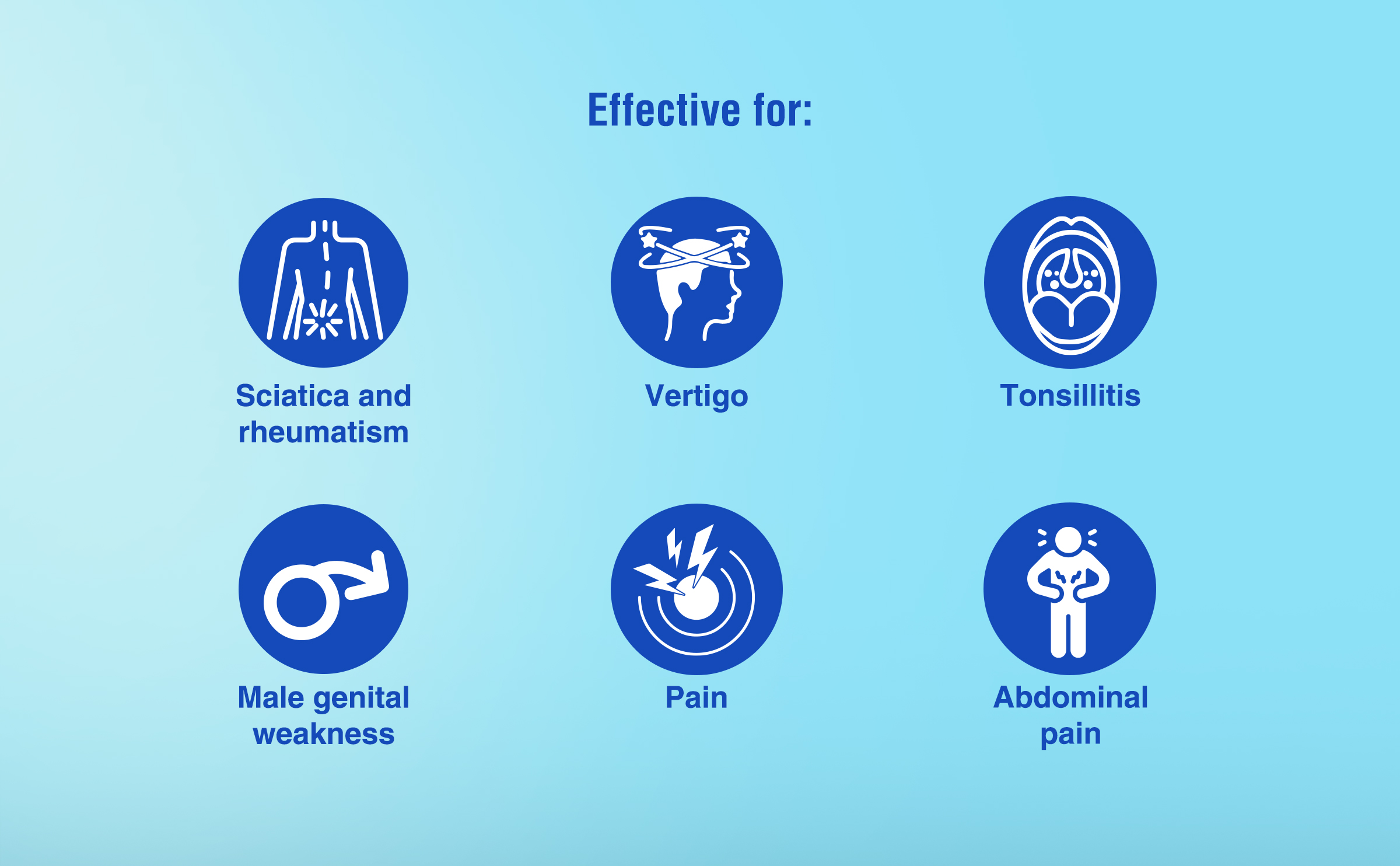 Effective for:

Sciatica and rheumatism

Vertigo

Tonsillitis

Male genital weakness

Pain

Abdominal pain